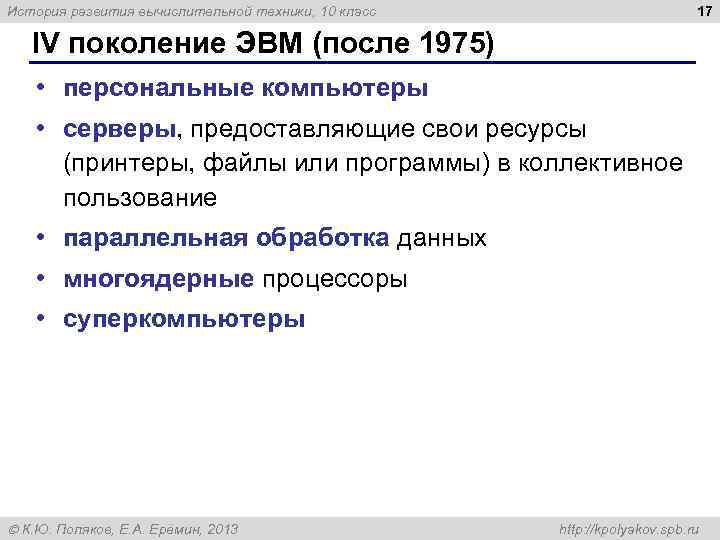 История развития вычислительной техники, 10 класс

17

IV поколение ЭВМ (после 1975)

• персональные компьютеры
• серверы, предоставляющие свои ресурсы (принтеры, файлы или программы) в коллективное пользование
• параллельная обработка данных
• многоядерные процессоры
• суперкомпьютеры

© К.Ю. Поляков, Е.А. Еремин, 2013

http://kpolyakov.spb.ru